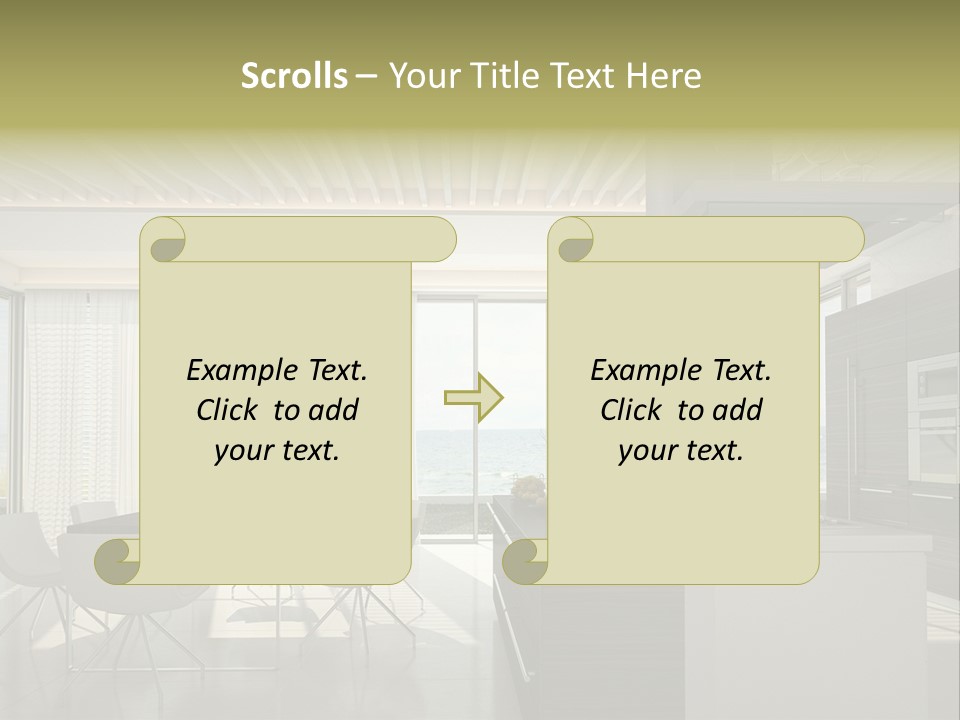 Scrolls – Your Title Text Here

Example Text. Click to add your text.

Example Text. Click to add your text.